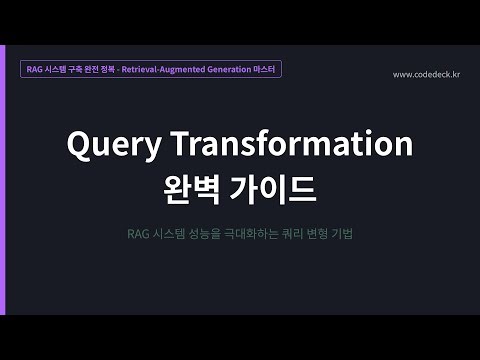 RAG 시스템 구축 완전 정복 - Retrieval-Augmented Generation 마스터

www.codedeck.kr

Query Transformation
완벽 가이드

RAG 시스템 성능을 극대화하는 쿼리 변형 기법